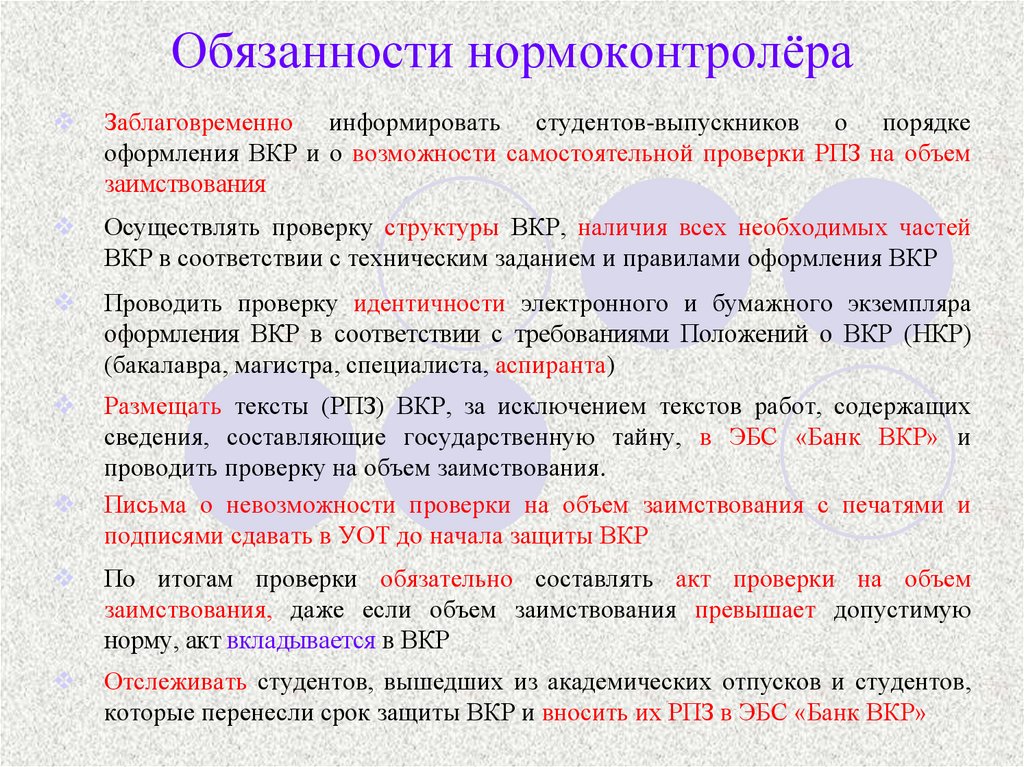 Обязанности нормоконтролёра

Заблаговременно информировать студентов-выпускников о порядке оформления ВКР и о возможности самостоятельной проверки РПЗ на объем заимствования

Осуществлять проверку структуры ВКР, наличия всех необходимых частей ВКР в соответствии с техническим заданием и правилами оформления ВКР

Проводить проверку идентичности электронного и бумажного экземпляра оформления ВКР в соответствии с требованиями Положений о ВКР (НКР) (бакалавра, магистра, специалиста, аспиранта)

Размещать тексты (РПЗ) ВКР, за исключением текстов работ, содержащих сведения, составляющие государственную тайну, в ЭБС «Банк ВКР» и проводить проверку на объем заимствования.

Письма о невозможности проверки на объем заимствования с печатями и подписями сдавать в УОТ до начала защиты ВКР

По итогам проверки обязательно составлять акт проверки на объем заимствования, даже если объем заимствования превышает допустимую норму, акт вкладывается в ВКР

Отслеживать студентов, вышедших из академических отпусков и студентов, которые перенесли срок защиты ВКР и вносить их РПЗ в ЭБС «Банк ВКР»